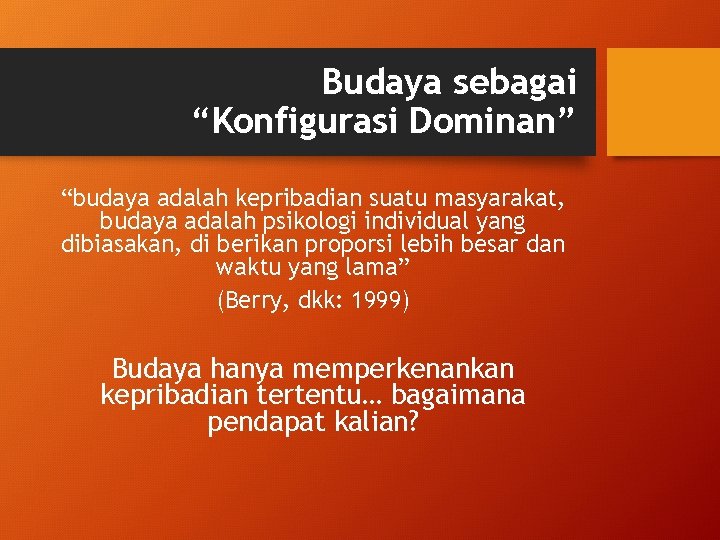 Budaya sebagai
“Konfigurasi Dominan”

“budaya adalah kepribadian suatu masyarakat, budaya adalah psikologi individual yang dibiasakan, di berikan proporsi lebih besar dan waktu yang lama”

(Berry, dkk: 1999)

Budaya hanya memperkenankan kepribadian tertentu… bagaimana pendapat kalian?